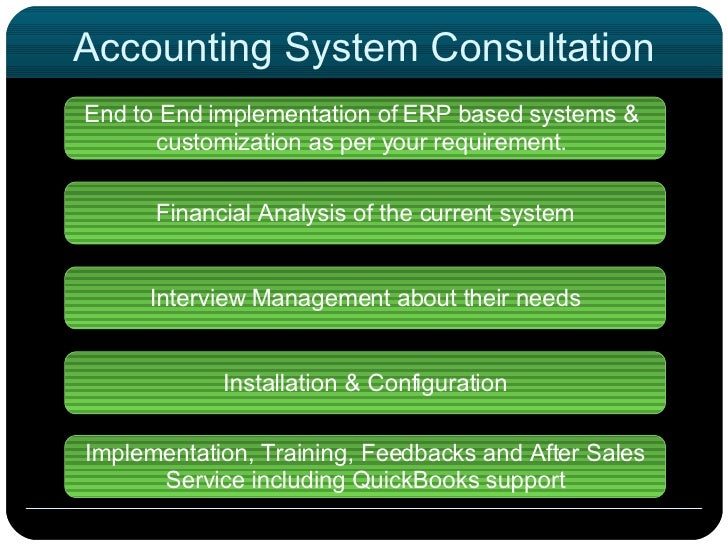 Accounting System Consultation

End to End implementation of ERP based systems & customization as per your requirement.

Financial Analysis of the current system

Interview Management about their needs

Installation & Configuration

Implementation, Training, Feedbacks and After Sales Service including QuickBooks support